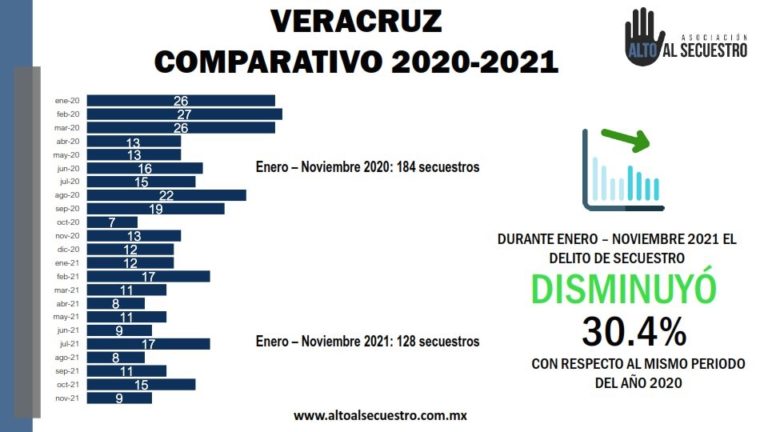 VERACRUZ
COMPARATIVO 2020-2021

ASOCIACIÓN ALTO AL SECUESTRO

ene-20 26
feb-20 27
mar-20 26
abr-20 13
may-20 13
jun-20 16
jul-20 15
ago-20 22
sep-20 19
oct-20 7
nov-20 13
dic-20 12
ene-21 12
feb-21 17
mar-21 11
abr-21 8
may-21 11
jun-21 9
jul-21 17
ago-21 8
sep-21 11
oct-21 15
nov-21 9

Enero – Noviembre 2020: 184 secuestros

Enero – Noviembre 2021: 128 secuestros

DURANTE ENERO – NOVIEMBRE 2021 EL DELITO DE SECUESTRO
DISMINUYÓ
30.4%
CON RESPECTO AL MISMO PERIODO DEL AÑO 2020

www.altoalsecuestro.com.mx